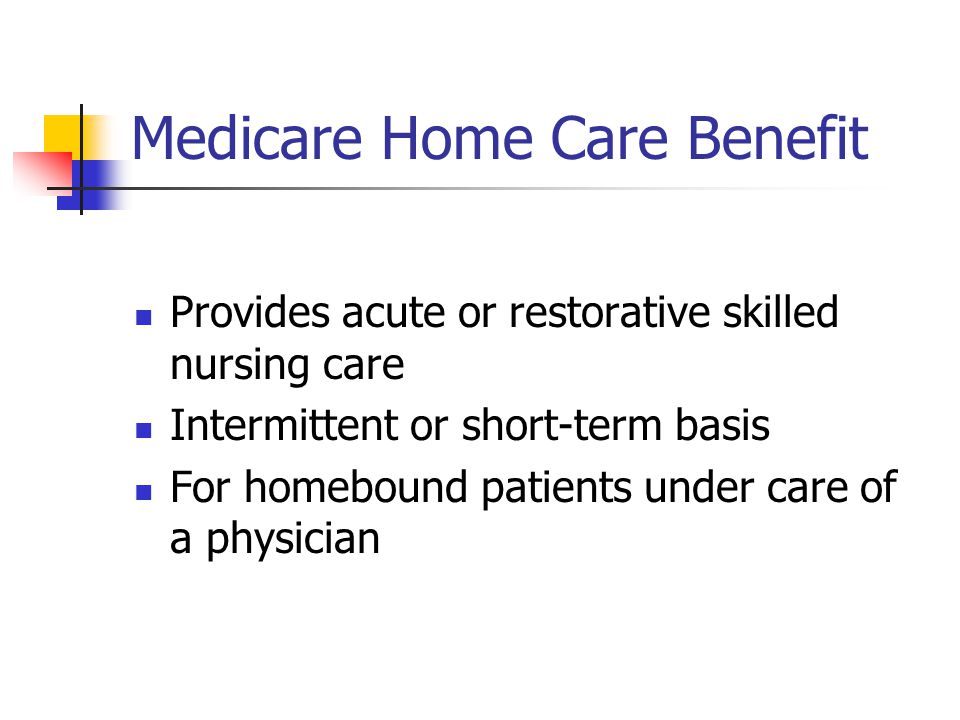 Medicare Home Care Benefit

- Provides acute or restorative skilled nursing care
- Intermittent or short-term basis
- For homebound patients under care of a physician